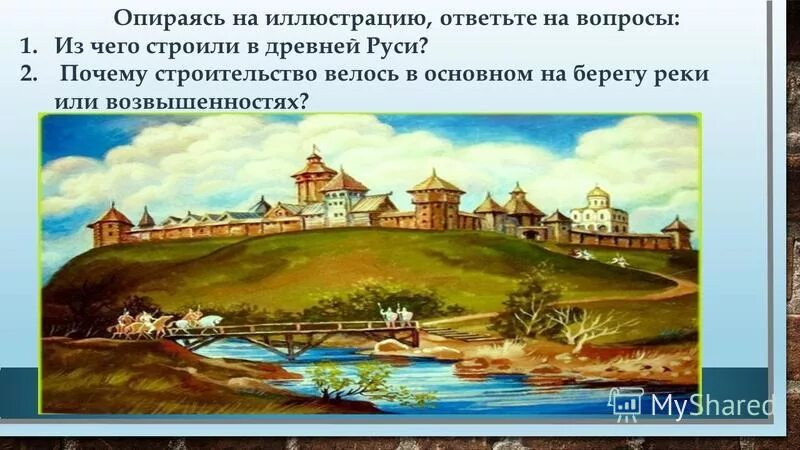 Опираясь на иллюстрацию, ответьте на вопросы:
1. Из чего строили в древней Руси?
2. Почему строительство велось в основном на берегу реки или возвышенностях?

MyShared